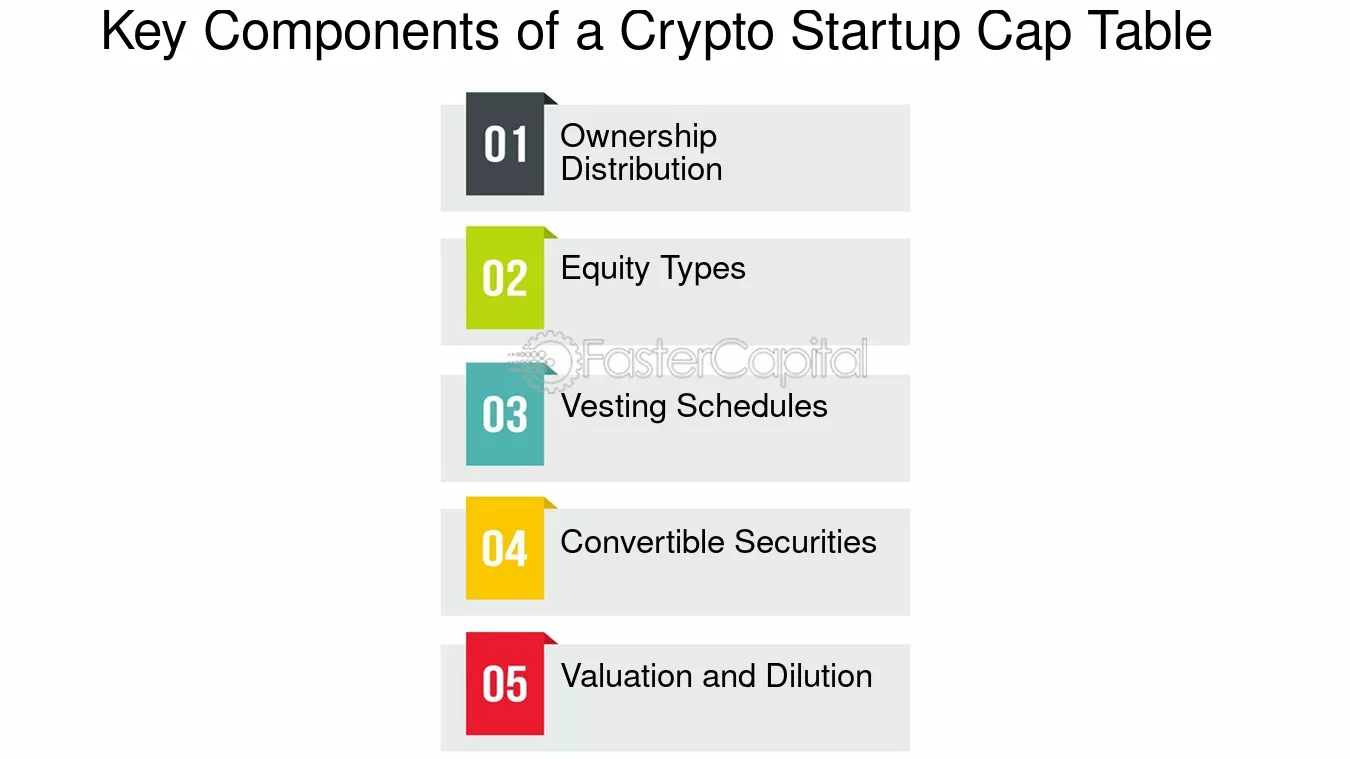 Key Components of a Crypto Startup Cap Table

01 Ownership Distribution

02 Equity Types

FasterCapital

03 Vesting Schedules

04 Convertible Securities

05 Valuation and Dilution